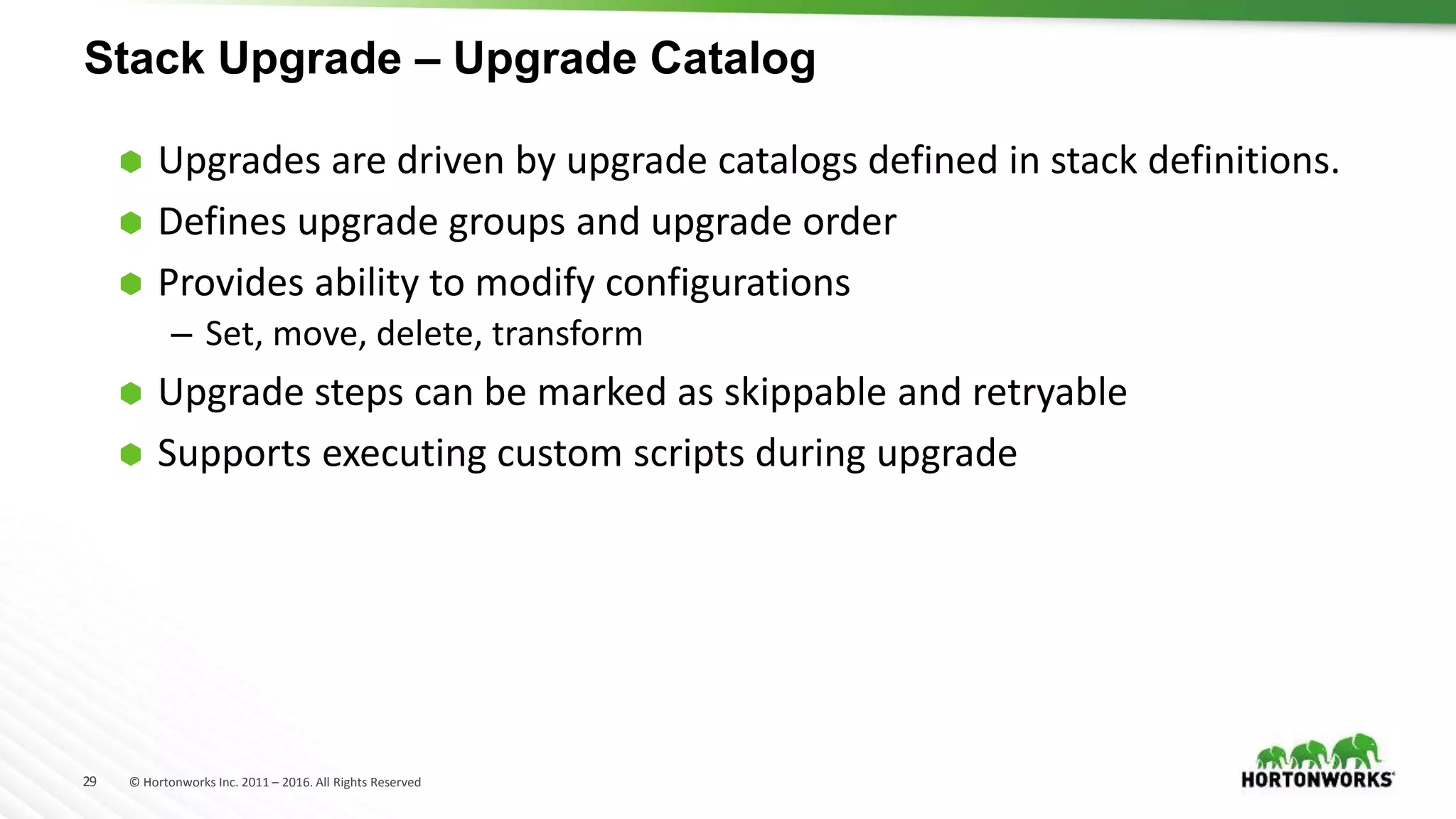 Stack Upgrade – Upgrade Catalog

Upgrades are driven by upgrade catalogs defined in stack definitions.

Defines upgrade groups and upgrade order

Provides ability to modify configurations

– Set, move, delete, transform

Upgrade steps can be marked as skippable and retryable

Supports executing custom scripts during upgrade

29 © Hortonworks Inc. 2011 – 2016. All Rights Reserved

HORTONWORKS